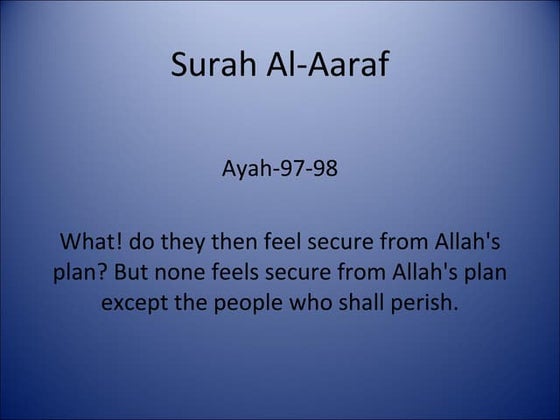 Surah Al-Aaraf

Ayah-97-98

What! do they then feel secure from Allah's plan? But none feels secure from Allah's plan except the people who shall perish.